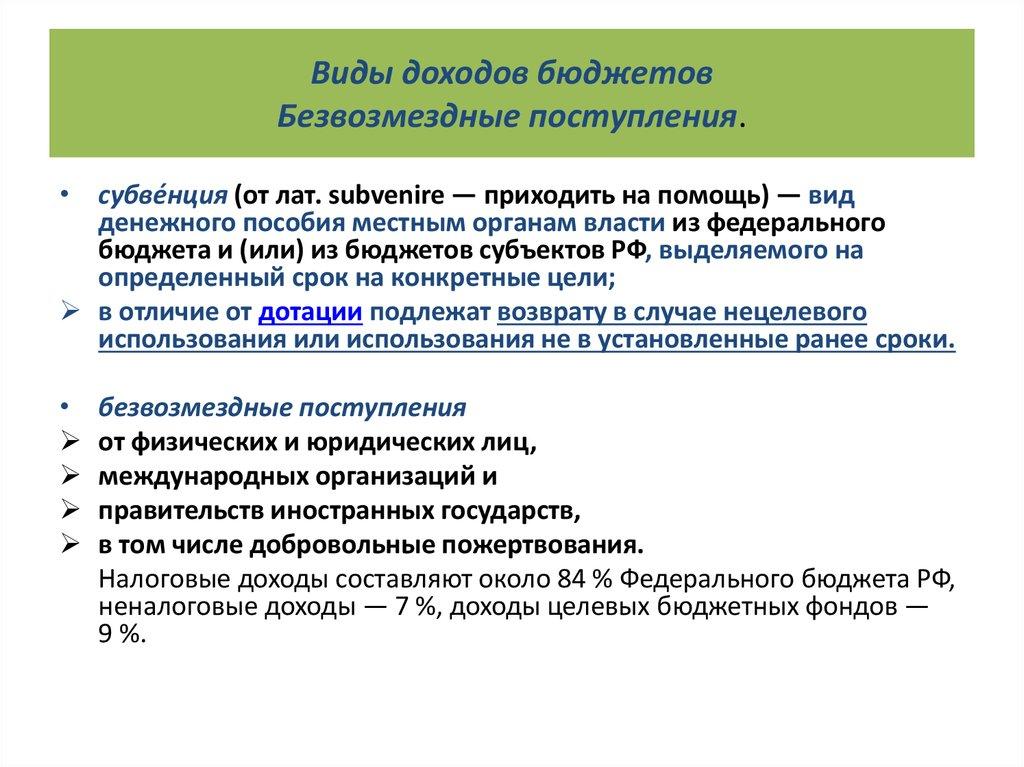 Виды доходов бюджетов
Безвозмездные поступления.

• субве́нция (от лат. subvenire — приходить на помощь) — вид денежного пособия местным органам власти из федерального бюджета и (или) из бюджетов субъектов РФ, выделяемого на определенный срок на конкретные цели;
➢ в отличие от дотации подлежат возврату в случае нецелевого использования или использования не в установленные ранее сроки.

• безвозмездные поступления
➢ от физических и юридических лиц,
➢ международных организаций и
➢ правительств иностранных государств,
➢ в том числе добровольные пожертвования.
Налоговые доходы составляют около 84 % Федерального бюджета РФ, неналоговые доходы — 7 %, доходы целевых бюджетных фондов — 9 %.